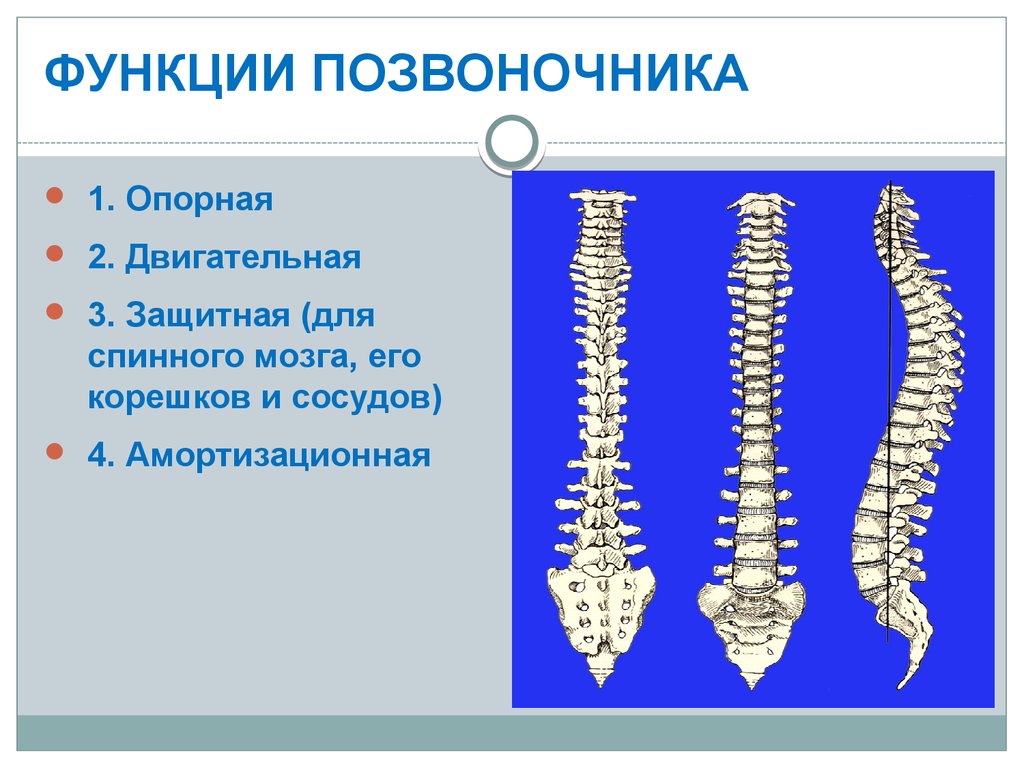 ФУНКЦИИ ПОЗВОНОЧНИКА

1. Опорная

2. Двигательная

3. Защитная (для спинного мозга, его корешков и сосудов)

4. Амортизационная